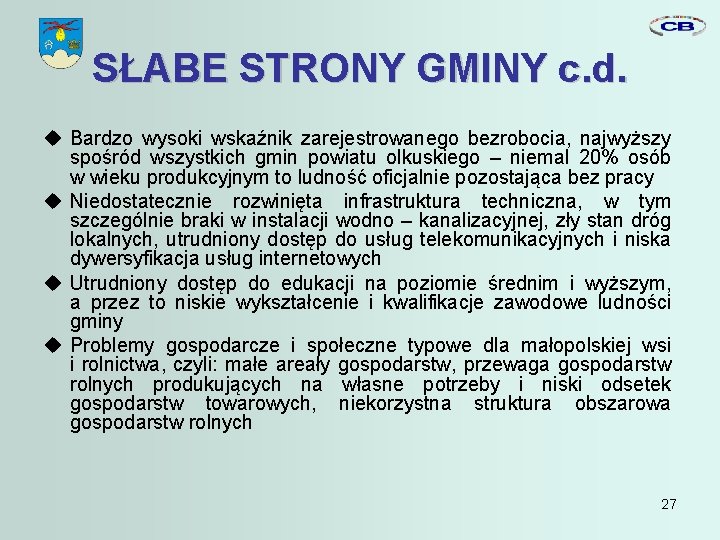 CB

SŁABE STRONY GMINY c.d.

◆ Bardzo wysoki wskaźnik zarejestrowanego bezrobocia, najwyższy spośród wszystkich gmin powiatu olkuskiego – niemal 20% osób w wieku produkcyjnym to ludność oficjalnie pozostająca bez pracy

◆ Niedostatecznie rozwinięta infrastruktura techniczna, w tym szczególnie braki w instalacji wodno – kanalizacyjnej, zły stan dróg lokalnych, utrudniony dostęp do usług telekomunikacyjnych i niska dywersyfikacja usług internetowych

◆ Utrudniony dostęp do edukacji na poziomie średnim i wyższym, a przez to niskie wykształcenie i kwalifikacje zawodowe ludności gminy

◆ Problemy gospodarcze i społeczne typowe dla małopolskiej wsi i rolnictwa, czyli: małe areały gospodarstw, przewaga gospodarstw rolnych produkujących na własne potrzeby i niski odsetek gospodarstw towarowych, niekorzystna struktura obszarowa gospodarstw rolnych

27